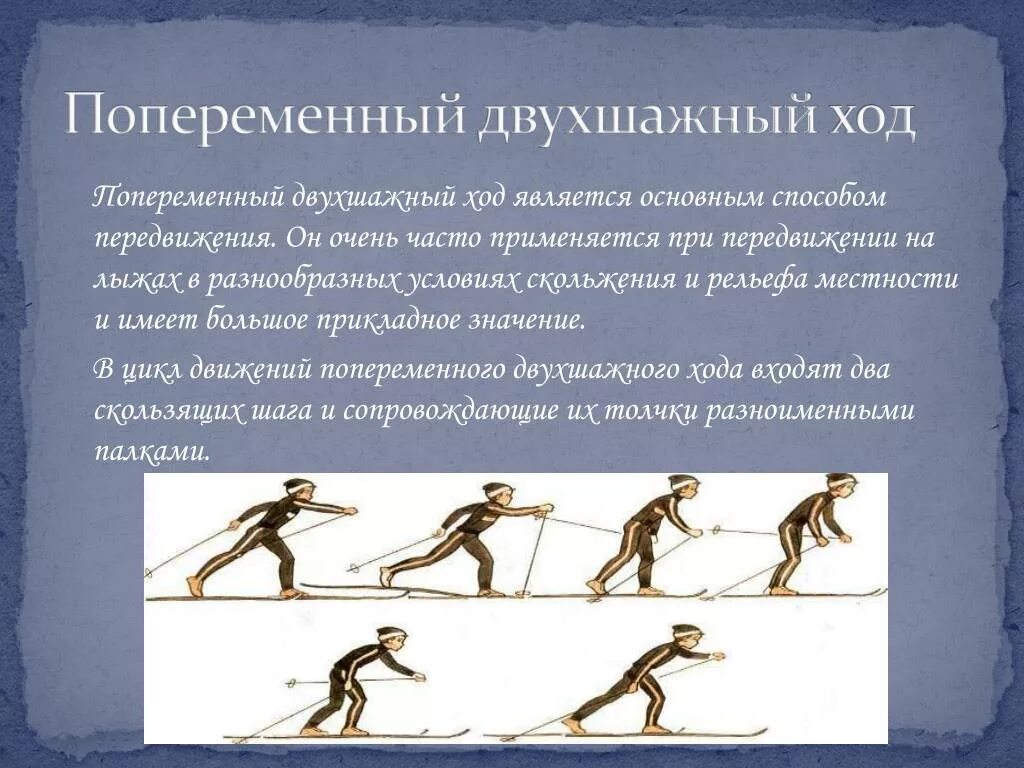 Попеременный двухшажный ход

Попеременный двухшажный ход является основным способом передвижения. Он очень часто применяется при передвижении на лыжах в разнообразных условиях скольжения и рельефа местности и имеет большое прикладное значение.

В цикл движений попеременного двухшажного хода входят два скользящих шага и сопровождающие их толчки разноименными палками.